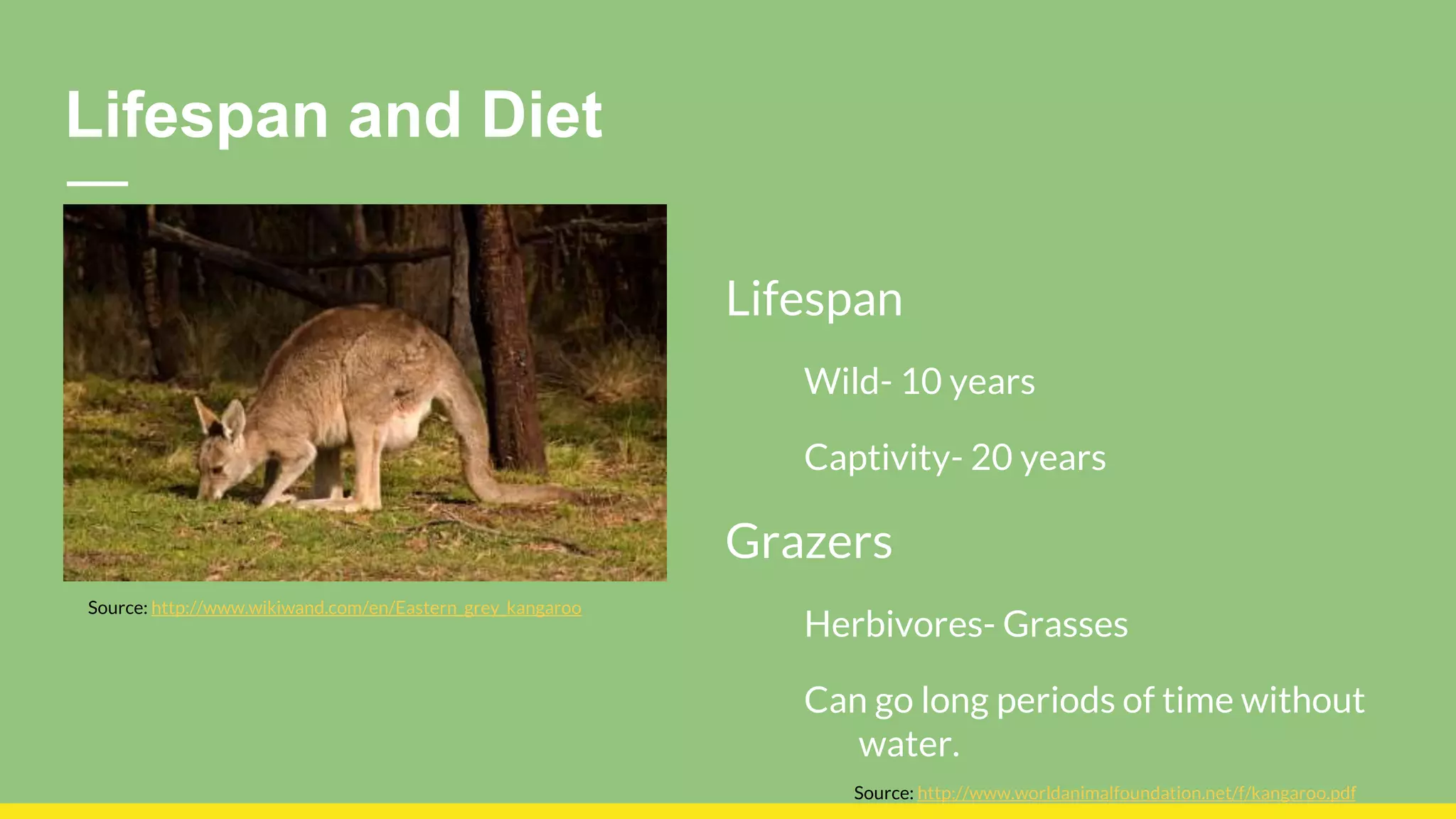 Lifespan and Diet

Source: http://www.wikiwand.com/en/Eastern_grey_kangaroo

Lifespan

Wild- 10 years

Captivity- 20 years

Grazers

Herbivores- Grasses

Can go long periods of time without water.

Source: http://www.worldanimalfoundation.net/f/kangaroo.pdf